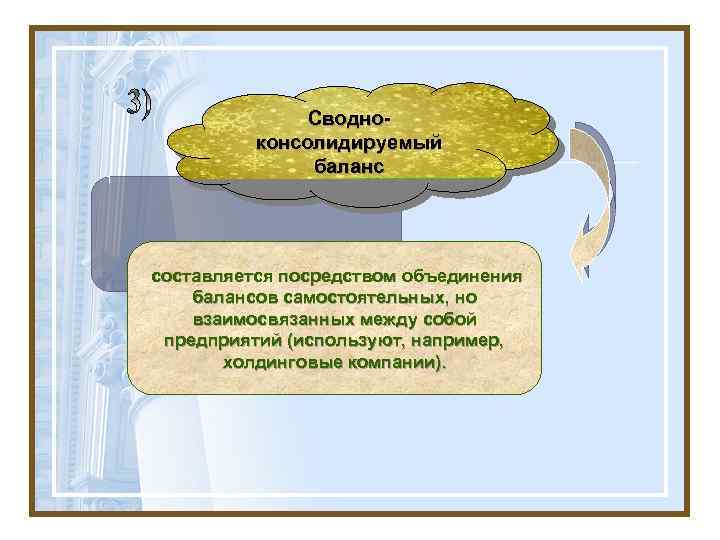 3)

Сводно-консолидируемый баланс

составляется посредством объединения балансов самостоятельных, но взаимосвязанных между собой предприятий (используют, например, холдинговые компании).